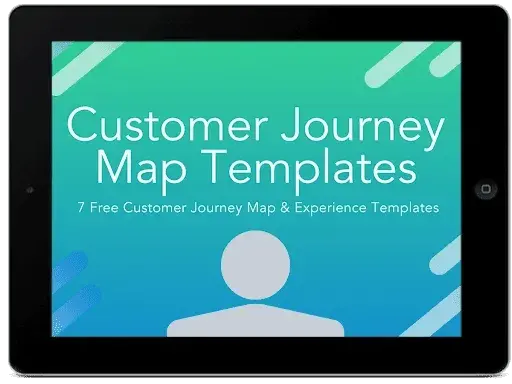 Customer Journey Map Templates

7 Free Customer Journey Map & Experience Templates